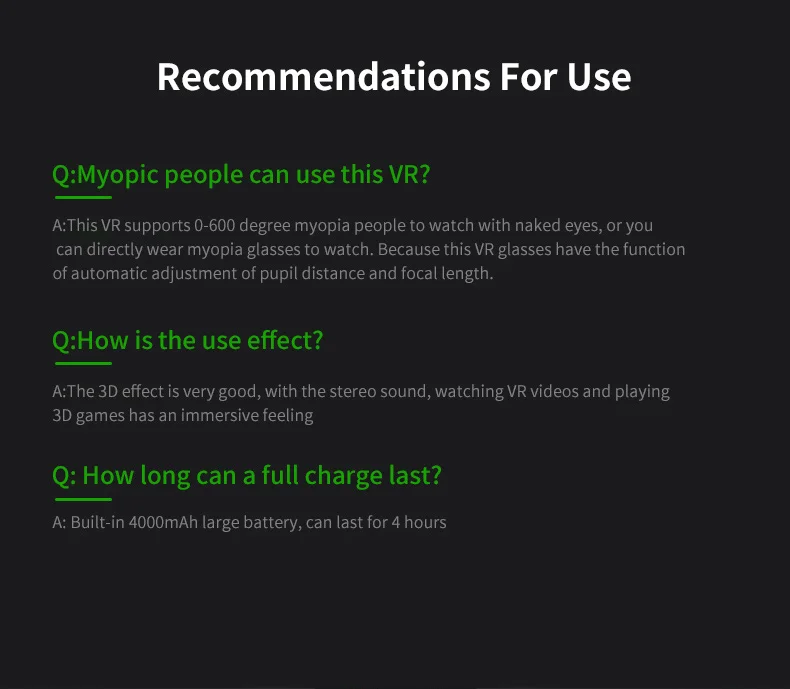 Recommendations For Use

Q:Myopic people can use this VR?

A:This VR supports 0-600 degree myopia people to watch with naked eyes, or you can directly wear myopia glasses to watch. Because this VR glasses have the function of automatic adjustment of pupil distance and focal length.

Q:How is the use effect?

A:The 3D effect is very good, with the stereo sound, watching VR videos and playing 3D games has an immersive feeling

Q: How long can a full charge last?

A: Built-in 4000mAh large battery, can last for 4 hours